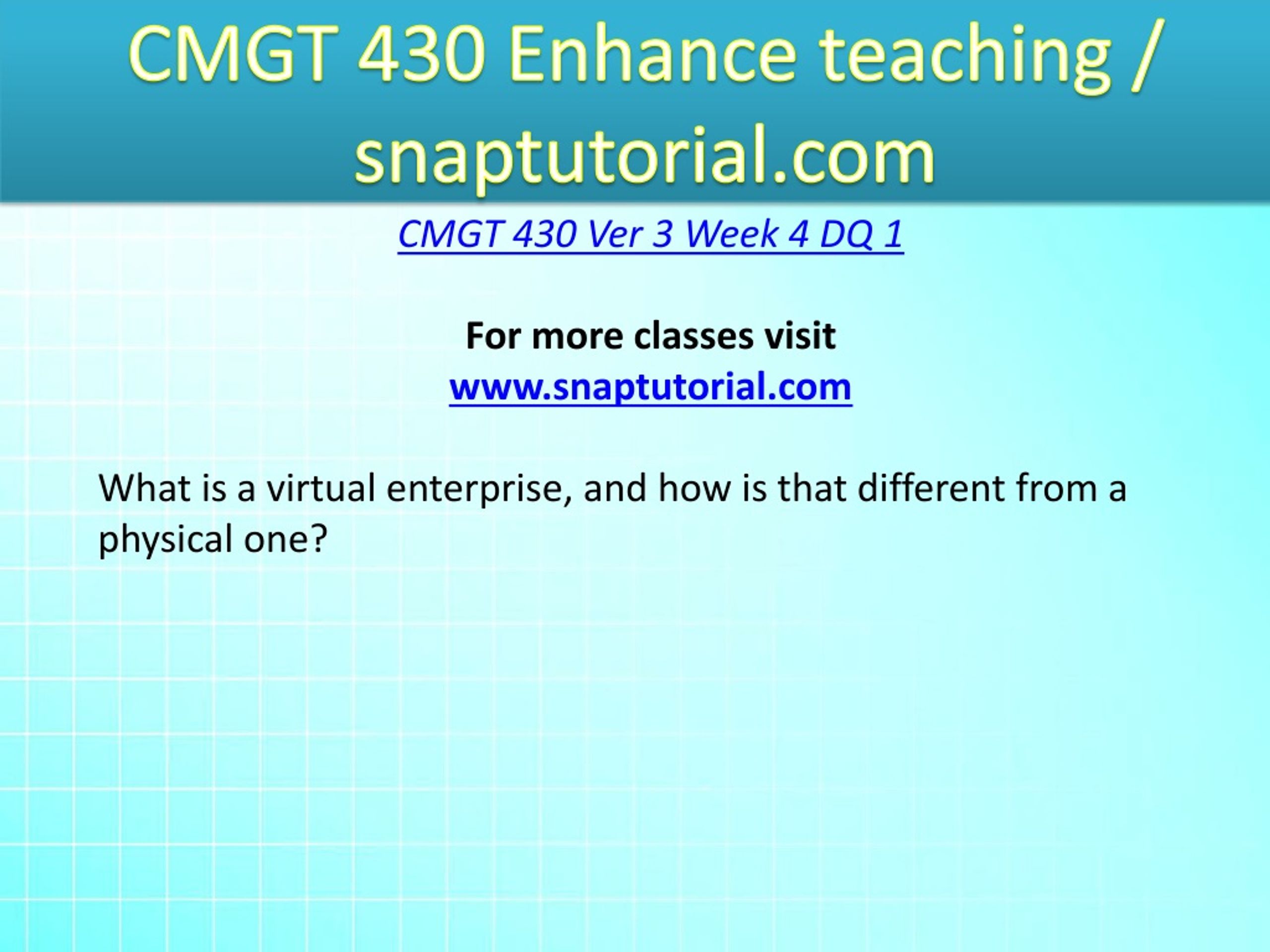 CMGT 430 Enhance teaching / snaptutorial.com

CMGT 430 Ver 3 Week 4 DQ 1

For more classes visit
www.snaptutorial.com

What is a virtual enterprise, and how is that different from a physical one?